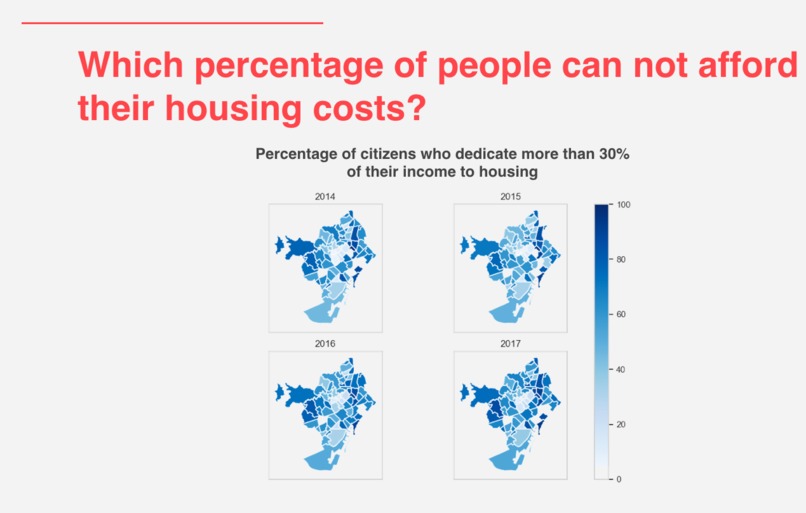 Which percentage of people can not afford their housing costs?

Percentage of citizens who dedicate more than 30% of their income to housing

2014

2015

2016

2017

100
80
60
40
20
0